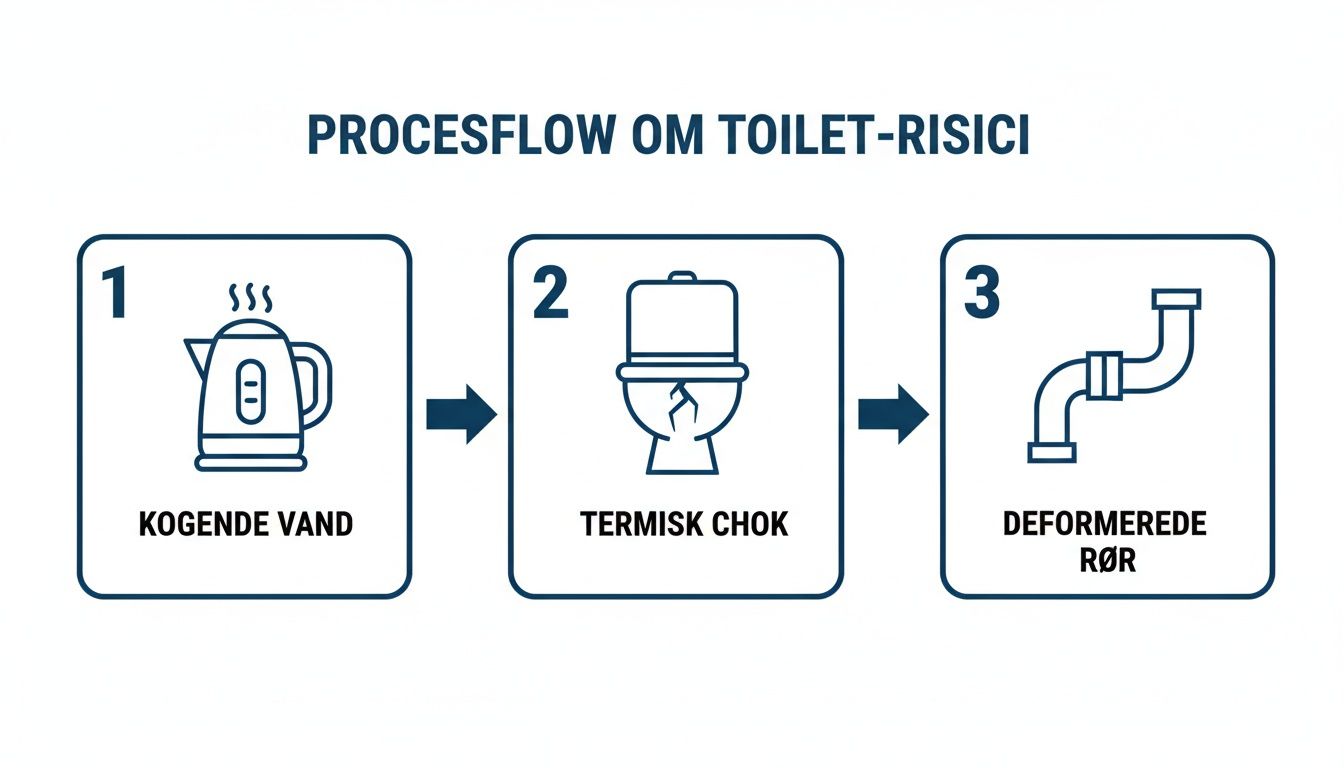 PROCESFLOW OM TOILET-RISICI

1

KOGENDE VAND

2

TERMISK CHOK

3

DEFORMEREDE RØR